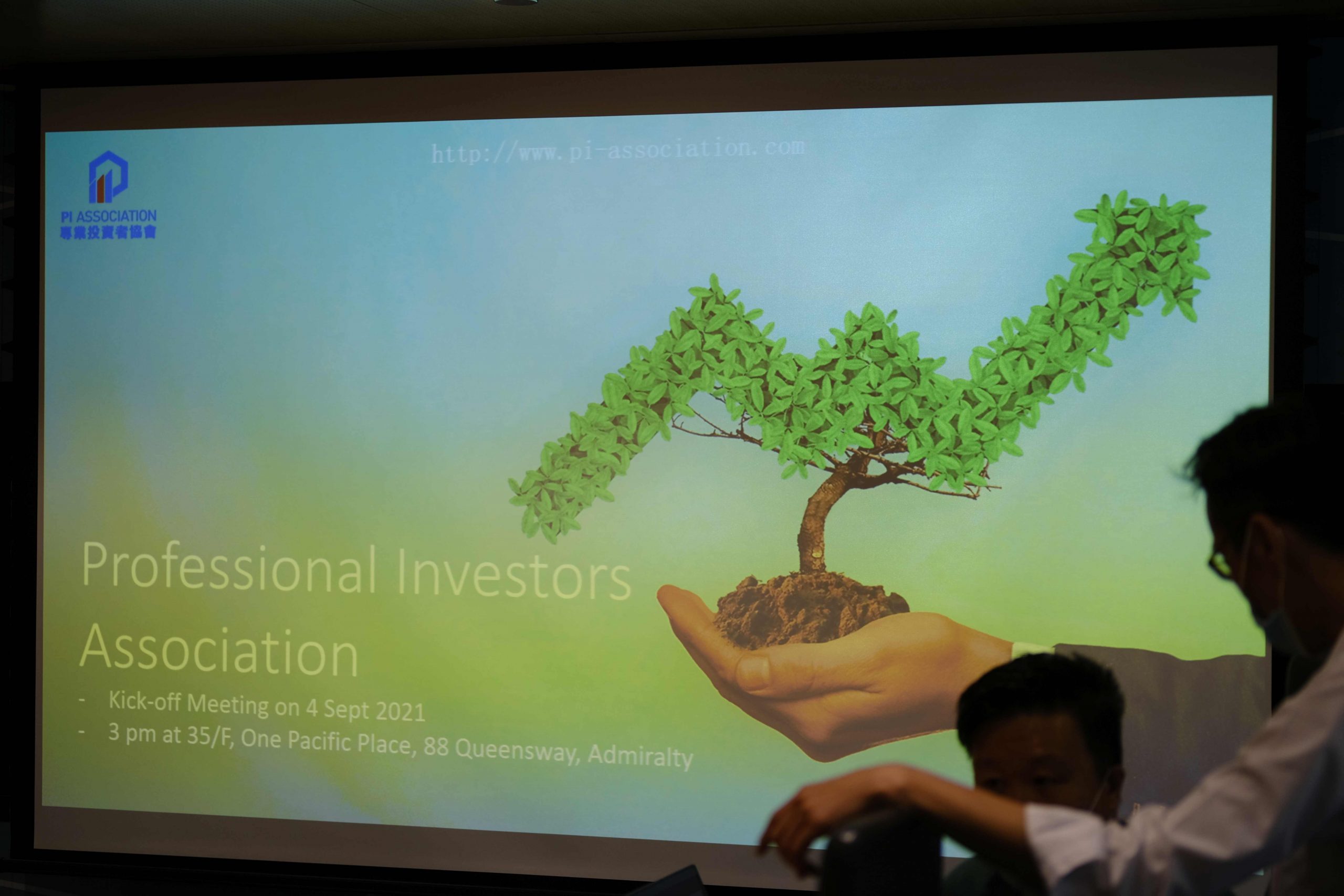 PI ASSOCIATION
專業投資者協會

http://www.pi-association.com

Professional Investors Association

- Kick-off Meeting on 4 Sept 2021
- 3 pm at 35/F, One Pacific Place, 88 Queensway, Admiralty